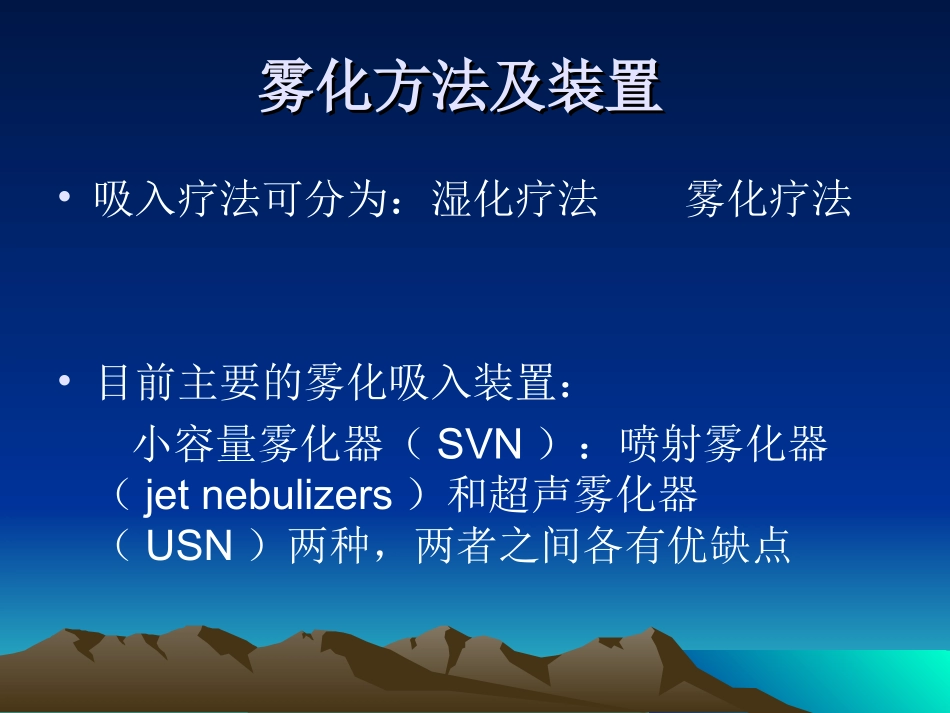 雾化方法及装置

• 吸入疗法可分为：湿化疗法　　雾化疗法

• 目前主要的雾化吸入装置：
　小容量雾化器（ SVN ）：喷射雾化器（ jet nebulizers ）和超声雾化器（ USN ）两种，两者之间各有优缺点